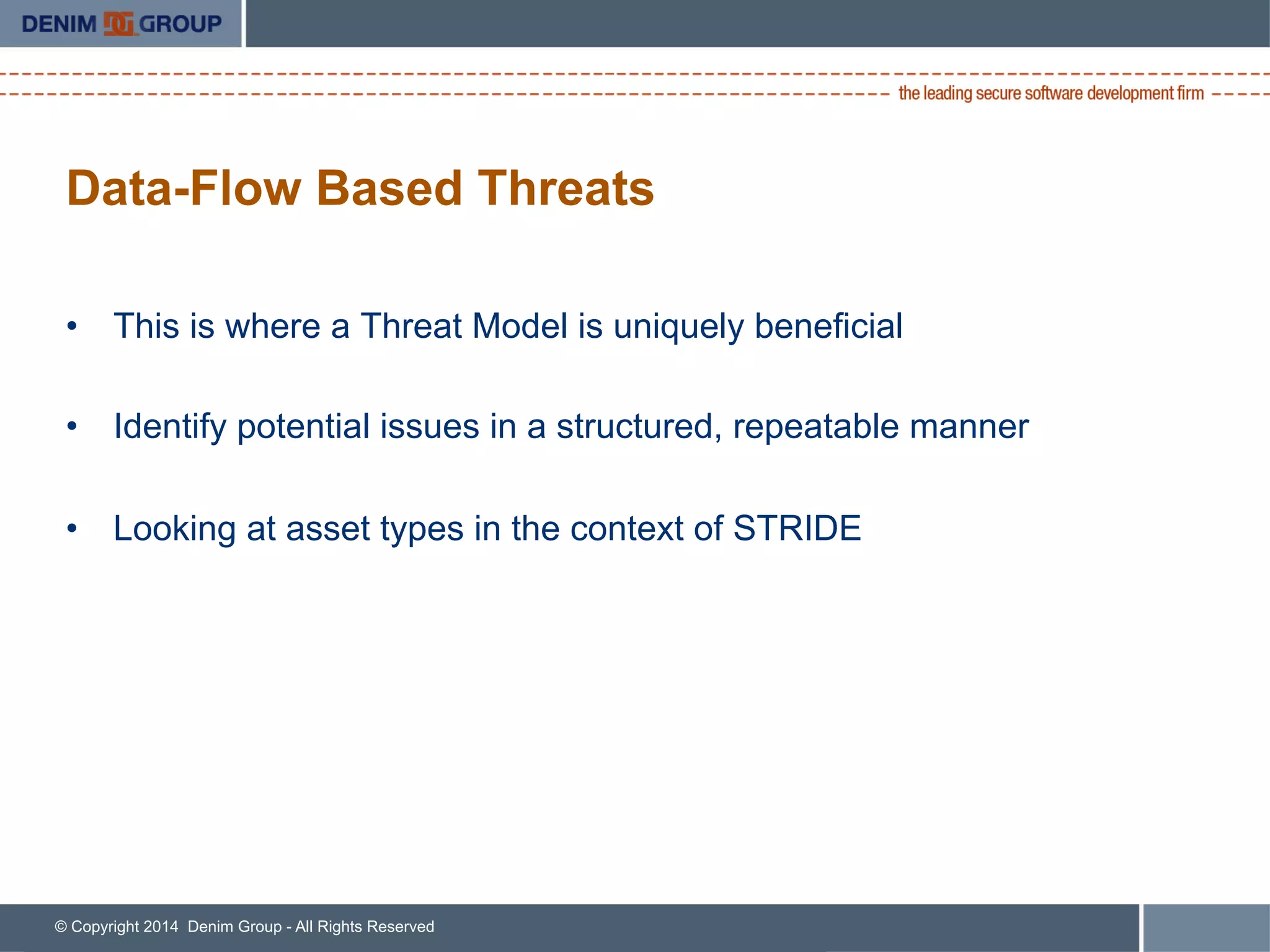 DENIM DG GROUP

the leading secure software development firm

Data-Flow Based Threats

• This is where a Threat Model is uniquely beneficial

• Identify potential issues in a structured, repeatable manner

• Looking at asset types in the context of STRIDE

© Copyright 2014 Denim Group - All Rights Reserved